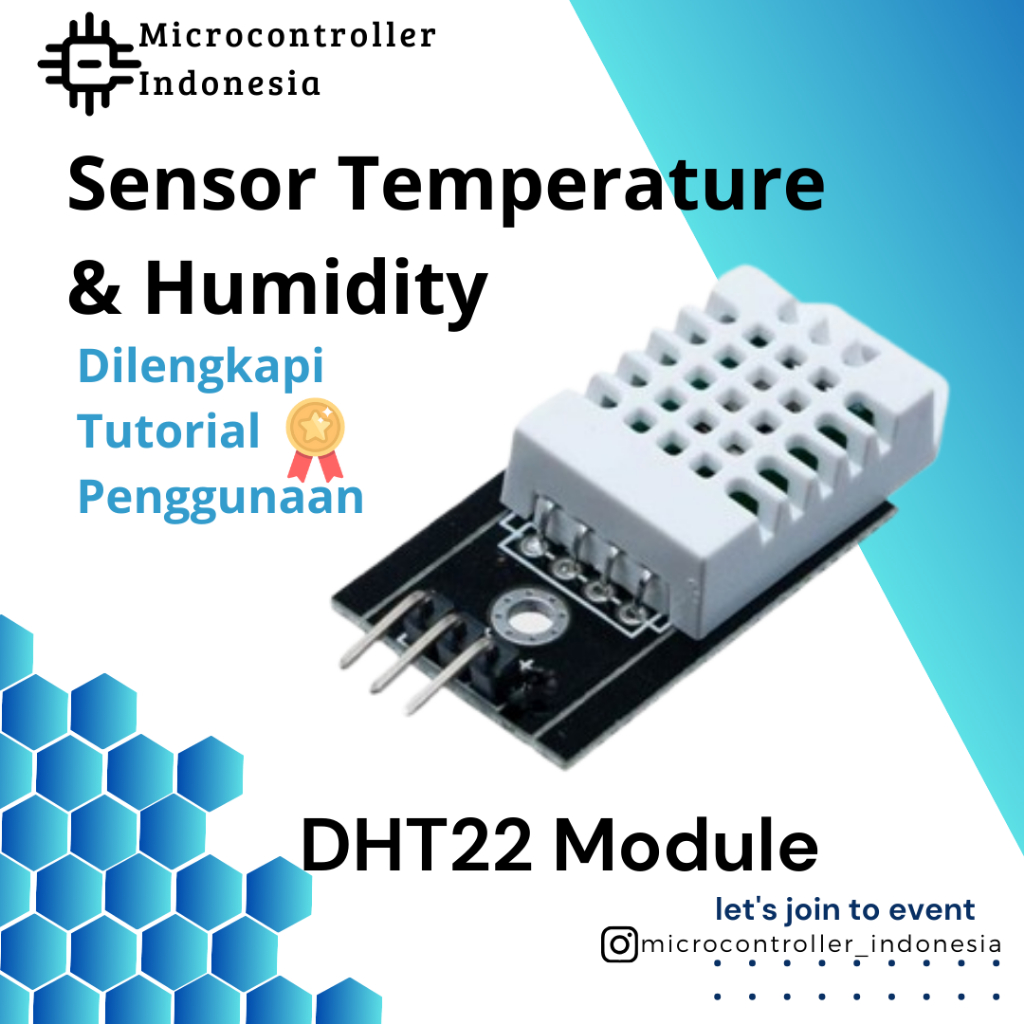 Microcontroller Indonesia

Sensor Temperature & Humidity

Dilengkapi Tutorial Penggunaan

DHT22 Module

let's join to event

microcontroller_indonesia